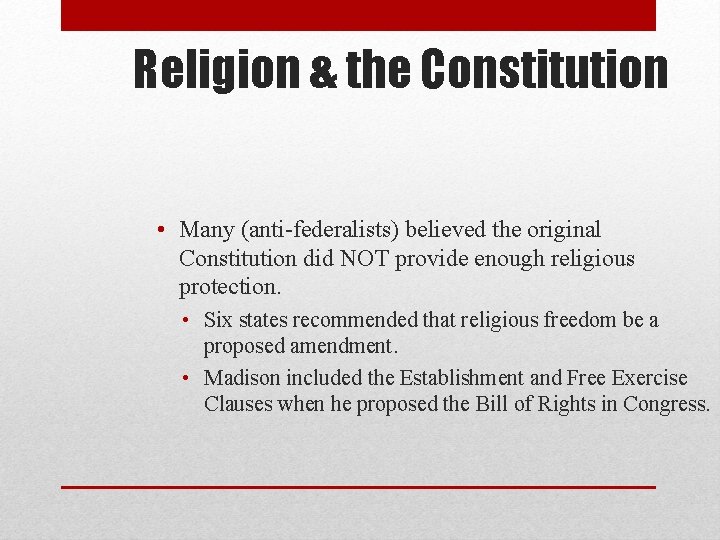 Religion & the Constitution

• Many (anti-federalists) believed the original Constitution did NOT provide enough religious protection.

• Six states recommended that religious freedom be a proposed amendment.

• Madison included the Establishment and Free Exercise Clauses when he proposed the Bill of Rights in Congress.